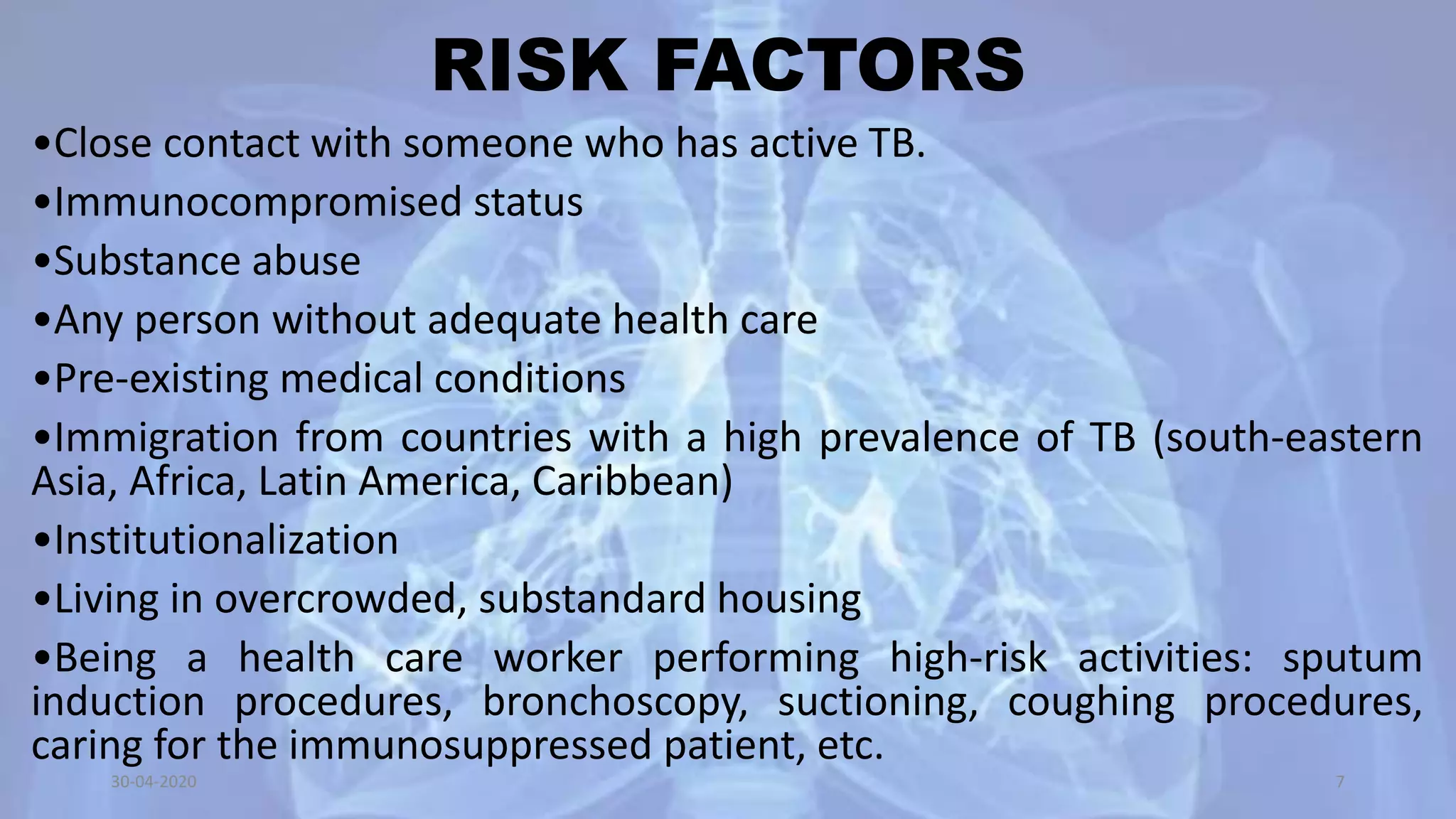 RISK FACTORS

•Close contact with someone who has active TB.

•Immunocompromised status

•Substance abuse

•Any person without adequate health care

•Pre-existing medical conditions

•Immigration from countries with a high prevalence of TB (south-eastern Asia, Africa, Latin America, Caribbean)

•Institutionalization

•Living in overcrowded, substandard housing

•Being a health care worker performing high-risk activities: sputum induction procedures, bronchoscopy, suctioning, coughing procedures, caring for the immunosuppressed patient, etc.

30-04-2020

7